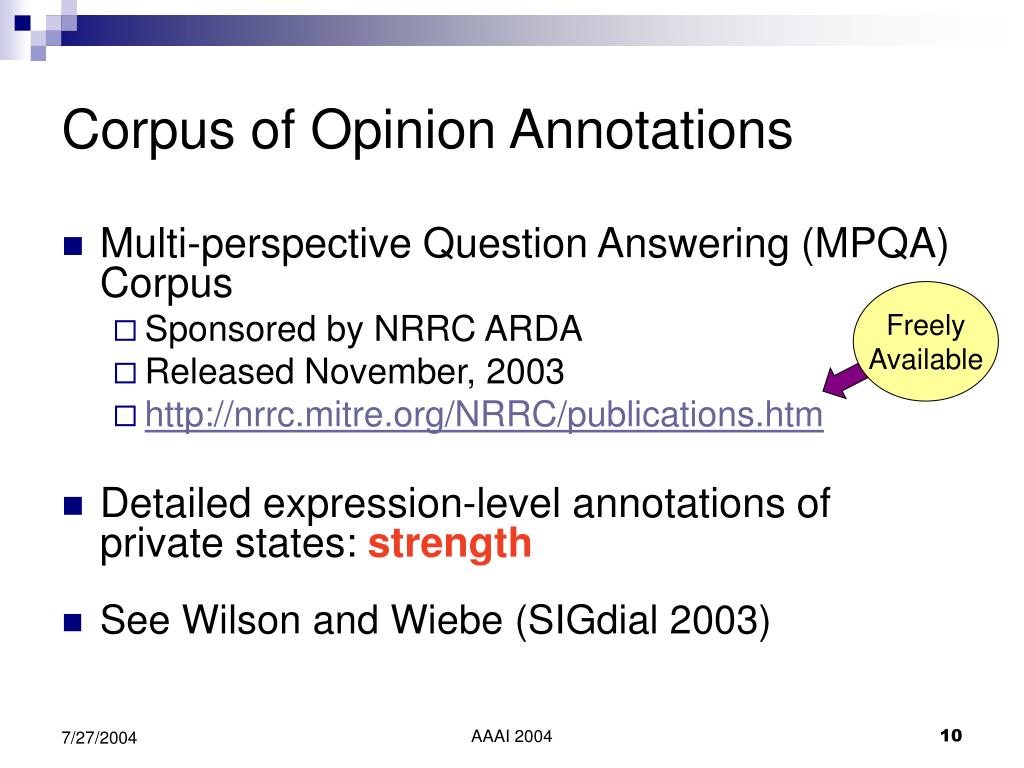 Corpus of Opinion Annotations

Multi-perspective Question Answering (MPQA) Corpus

Sponsored by NRRC ARDA

Released November, 2003

http://nrrc.mitre.org/NRRC/publications.htm

Freely Available

Detailed expression-level annotations of private states: strength

See Wilson and Wiebe (SIGdial 2003)

7/27/2004

AAAI 2004

10